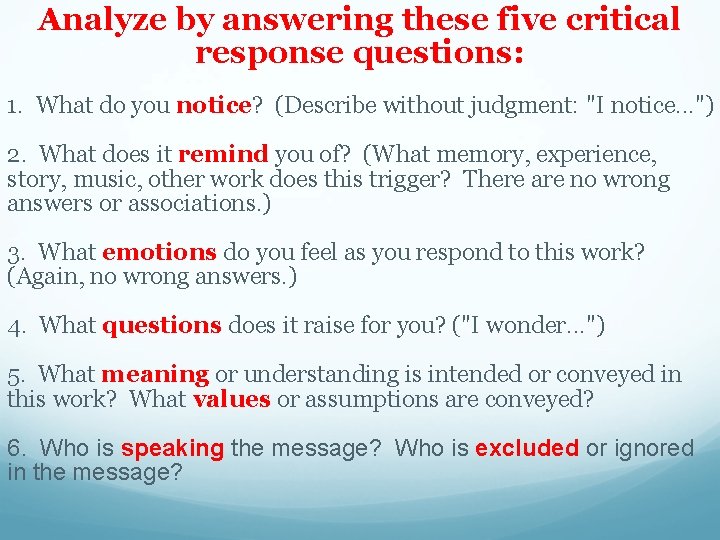 Analyze by answering these five critical response questions:

1. What do you notice? (Describe without judgment: "I notice...")

2. What does it remind you of? (What memory, experience, story, music, other work does this trigger? There are no wrong answers or associations.)

3. What emotions do you feel as you respond to this work? (Again, no wrong answers.)

4. What questions does it raise for you? ("I wonder...")

5. What meaning or understanding is intended or conveyed in this work? What values or assumptions are conveyed?

6. Who is speaking the message? Who is excluded or ignored in the message?